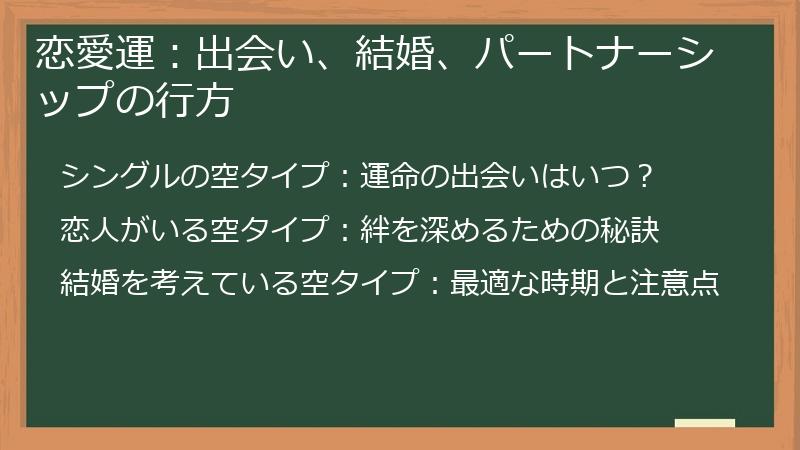 恋愛運：出会い、結婚、パートナーシップの行方

シングルの空タイプ：運命の出会いはいつ？

恋人がいる空タイプ：絆を深めるための秘訣

結婚を考えている空タイプ：最適な時期と注意点